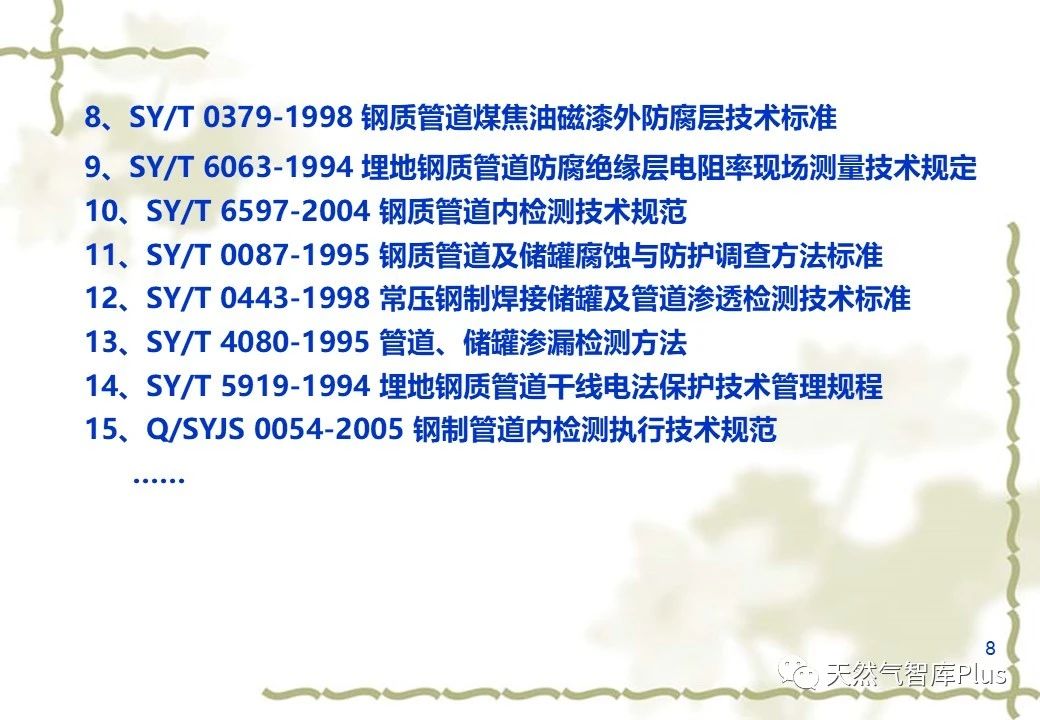 8、SY/T 0379-1998 钢质管道煤焦油磁漆外防腐层技术标准

9、SY/T 6063-1994 埋地钢质管道防腐绝缘层电阻率现场测量技术规定

10、SY/T 6597-2004 钢质管道内检测技术规范

11、SY/T 0087-1995 钢质管道及储罐腐蚀与防护调查方法标准

12、SY/T 0443-1998 常压钢制焊接储罐及管道渗透检测技术标准

13、SY/T 4080-1995 管道、储罐渗漏检测方法

14、SY/T 5919-1994 埋地钢质管道干线电法保护技术管理规程

15、Q/SYJS 0054-2005 钢制管道内检测执行技术规范

……

8

天然气智库Plus